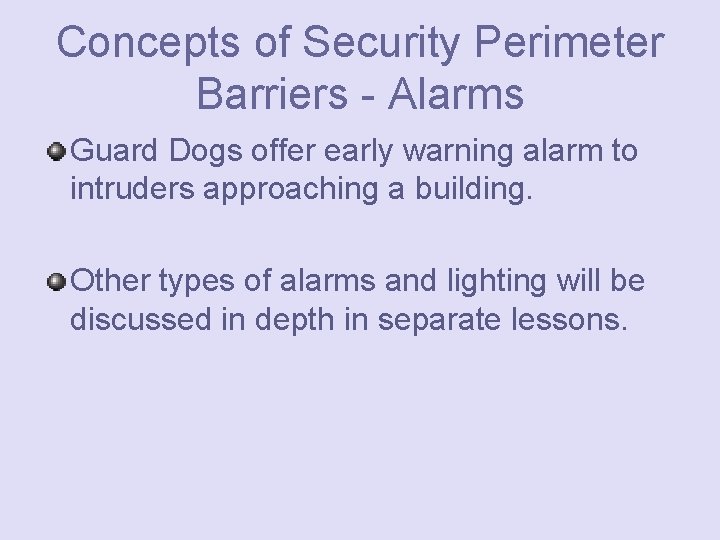 Concepts of Security Perimeter Barriers - Alarms

Guard Dogs offer early warning alarm to intruders approaching a building.

Other types of alarms and lighting will be discussed in depth in separate lessons.